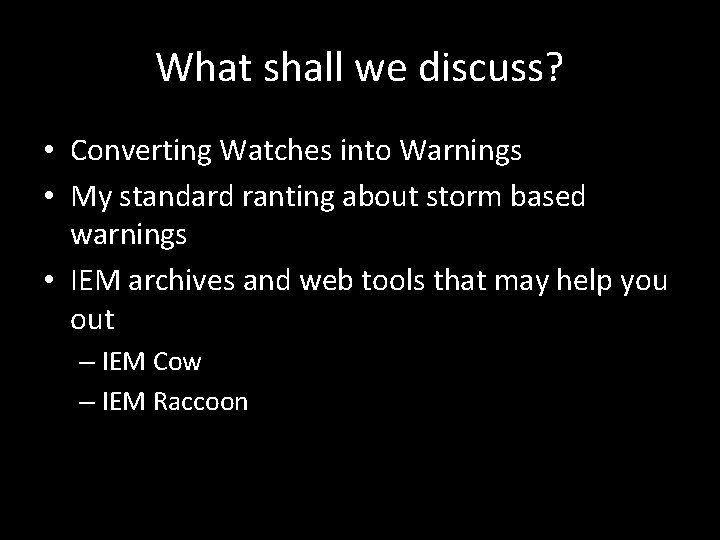 What shall we discuss?

• Converting Watches into Warnings
• My standard ranting about storm based warnings
• IEM archives and web tools that may help you out
– IEM Cow
– IEM Raccoon